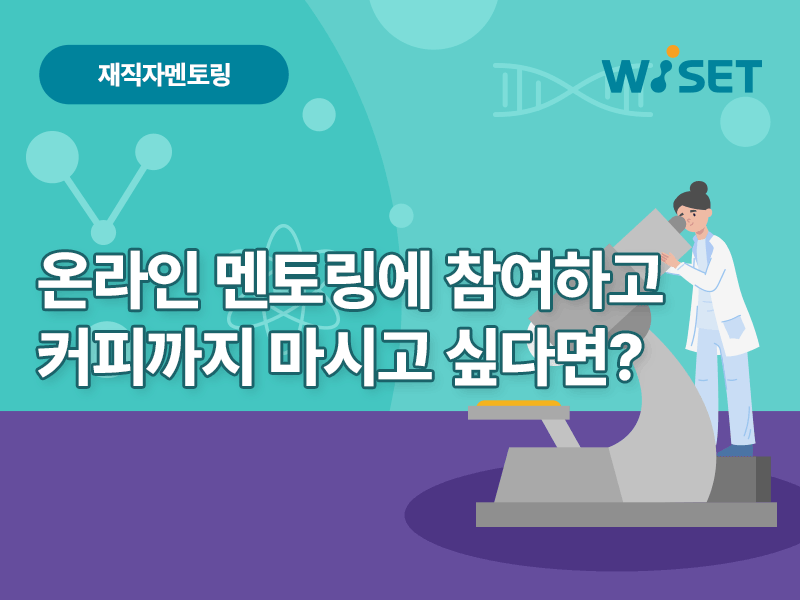 재직자멘토링

WISET

온라인 멘토링에 참여하고 커피까지 마시고 싶다면?